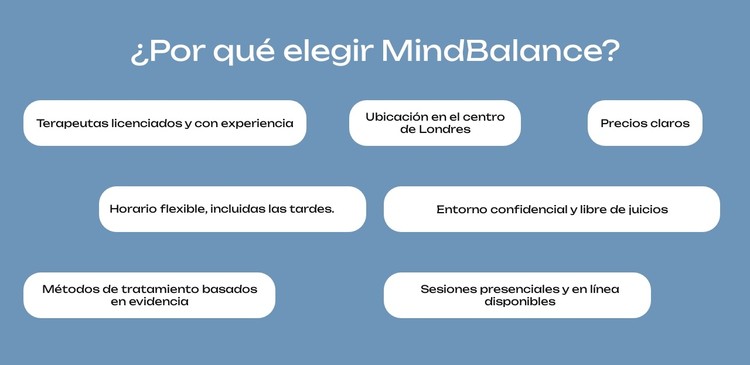 ¿Por qué elegir MindBalance?

Terapeutas licenciados y con experiencia

Ubicación en el centro de Londres

Precios claros

Horario flexible, incluidas las tardes.

Entorno confidencial y libre de juicios

Métodos de tratamiento basados en evidencia

Sesiones presenciales y en línea disponibles